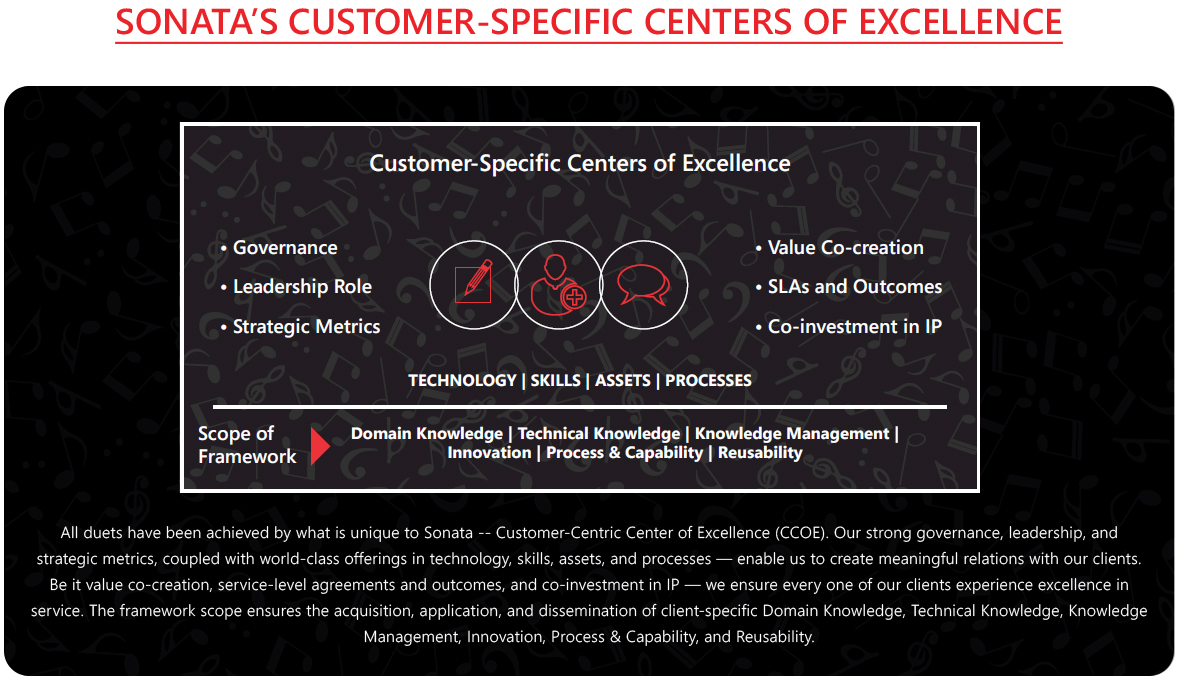 SONATA'S CUSTOMER-SPECIFIC CENTERS OF EXCELLENCE

Customer-Specific Centers of Excellence

• Governance
• Leadership Role
• Strategic Metrics

• Value Co-creation
• SLAs and Outcomes
• Co-investment in IP

TECHNOLOGY | SKILLS | ASSETS | PROCESSES

Scope of Framework

Domain Knowledge | Technical Knowledge | Knowledge Management | Innovation | Process & Capability | Reusability

All duets have been achieved by what is unique to Sonata -- Customer-Centric Center of Excellence (CCOE). Our strong governance, leadership, and strategic metrics, coupled with world-class offerings in technology, skills, assets, and processes — enable us to create meaningful relations with our clients. Be it value co-creation, service-level agreements and outcomes, and co-investment in IP — we ensure every one of our clients experience excellence in service. The framework scope ensures the acquisition, application, and dissemination of client-specific Domain Knowledge, Technical Knowledge, Knowledge Management, Innovation, Process & Capability, and Reusability.